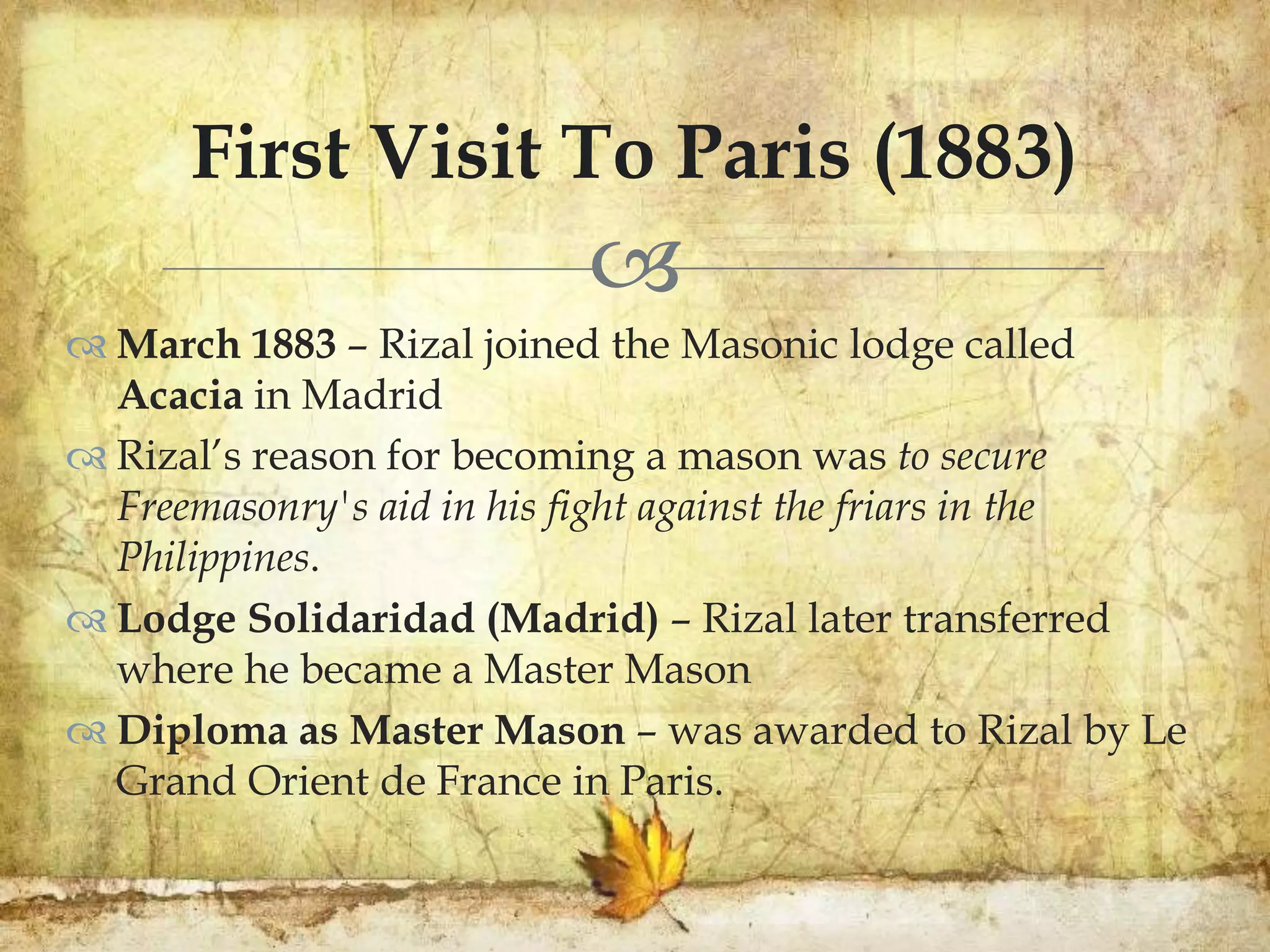 First Visit To Paris (1883)

March 1883 – Rizal joined the Masonic lodge called Acacia in Madrid

Rizal's reason for becoming a mason was to secure Freemasonry's aid in his fight against the friars in the Philippines.

Lodge Solidaridad (Madrid) – Rizal later transferred where he became a Master Mason

Diploma as Master Mason – was awarded to Rizal by Le Grand Orient de France in Paris.